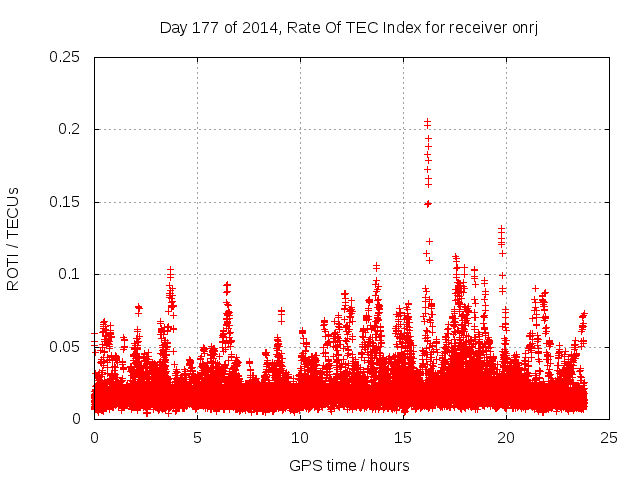 Day 177 of 2014, Rate Of TEC Index for receiver onrj

ROTI / TECUs

0.25
0.2
0.15
0.1
0.05
0

0
5
10
15
20
25

GPS time / hours